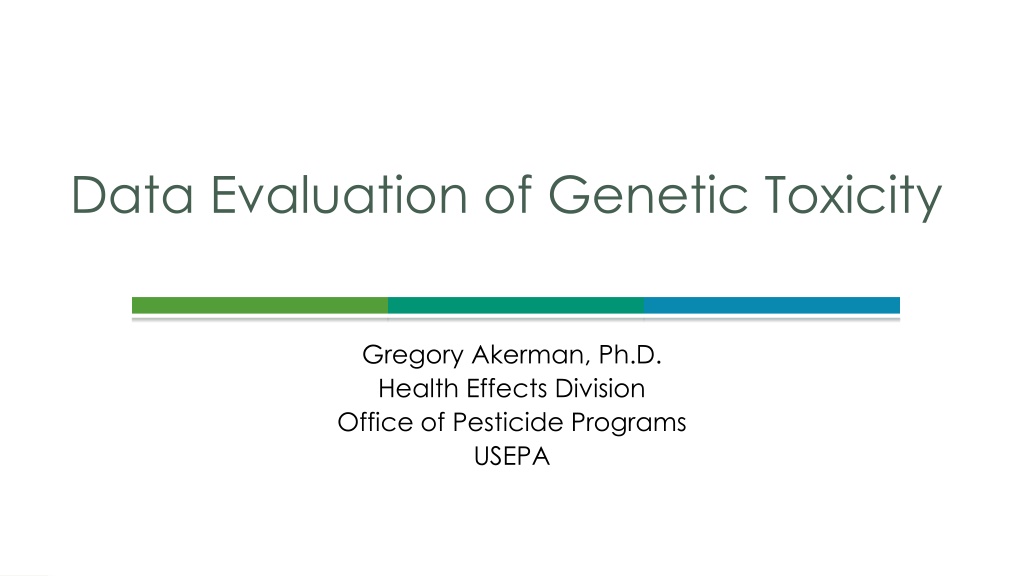 Data Evaluation of Genetic Toxicity

Gregory Akerman, Ph.D.
Health Effects Division
Office of Pesticide Programs
USEPA